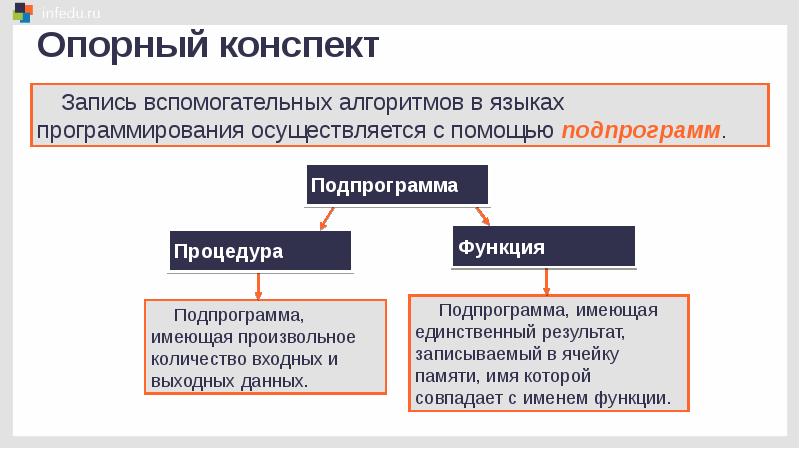 infedu.ru

Опорный конспект

Запись вспомогательных алгоритмов в языках программирования осуществляется с помощью подпрограмм.

Подпрограмма

Процедура

Функция

Подпрограмма, имеющая произвольное количество входных и выходных данных.

Подпрограмма, имеющая единственный результат, записываемый в ячейку памяти, имя которой совпадает с именем функции.